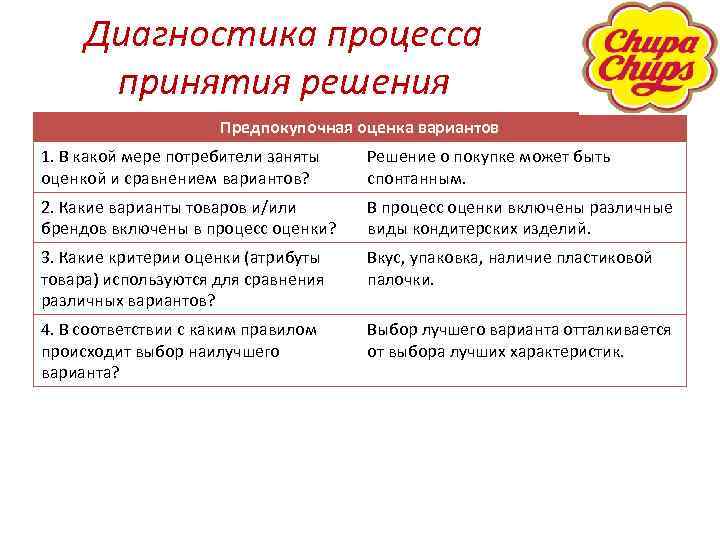 Диагностика процесса принятия решения

Chupa Chups

| Предпокупочная оценка вариантов | |
|---|---|
| 1. В какой мере потребители заняты оценкой и сравнением вариантов? | Решение о покупке может быть спонтанным. |
| 2. Какие варианты товаров и/или брендов включены в процесс оценки? | В процесс оценки включены различные виды кондитерских изделий. |
| 3. Какие критерии оценки (атрибуты товара) используются для сравнения различных вариантов? | Вкус, упаковка, наличие пластиковой палочки. |
| 4. В соответствии с каким правилом происходит выбор наилучшего варианта? | Выбор лучшего варианта отталкивается от выбора лучших характеристик. |